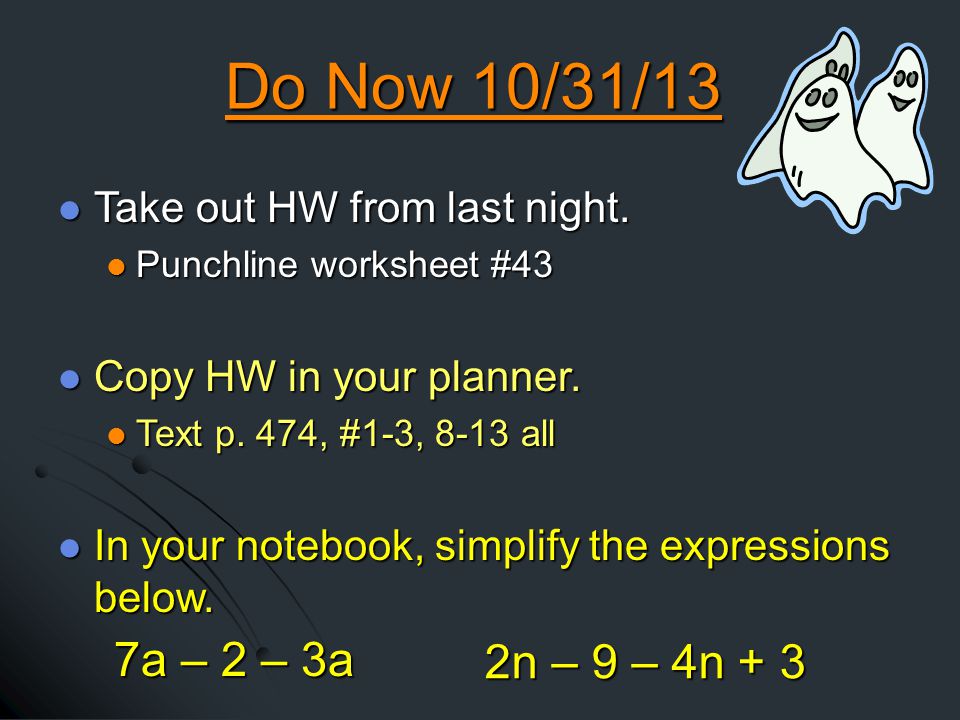 Do Now 10/31/13

- Take out HW from last night.
  - Punchline worksheet #43

- Copy HW in your planner.
  - Text p. 474, #1-3, 8-13 all

- In your notebook, simplify the expressions below.

$7a - 2 - 3a$ $2n - 9 - 4n + 3$